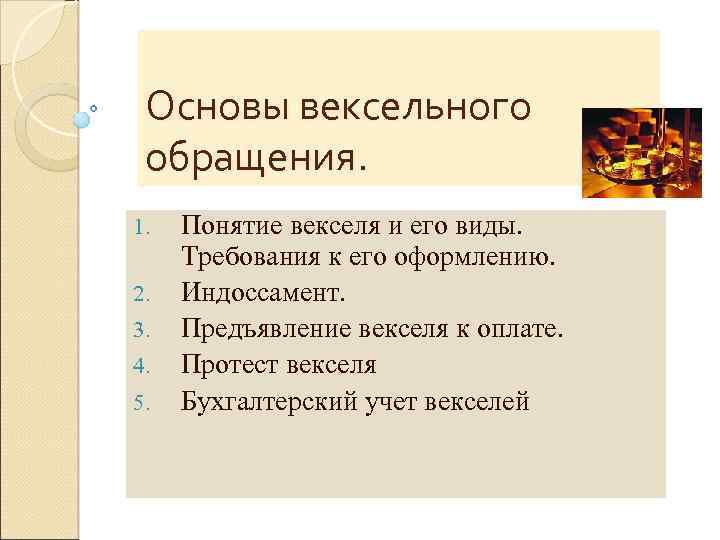 Основы вексельного обращения.

1. Понятие векселя и его виды. Требования к его оформлению.
2. Индоссамент.
3. Предъявление векселя к оплате.
4. Протест векселя
5. Бухгалтерский учет векселей